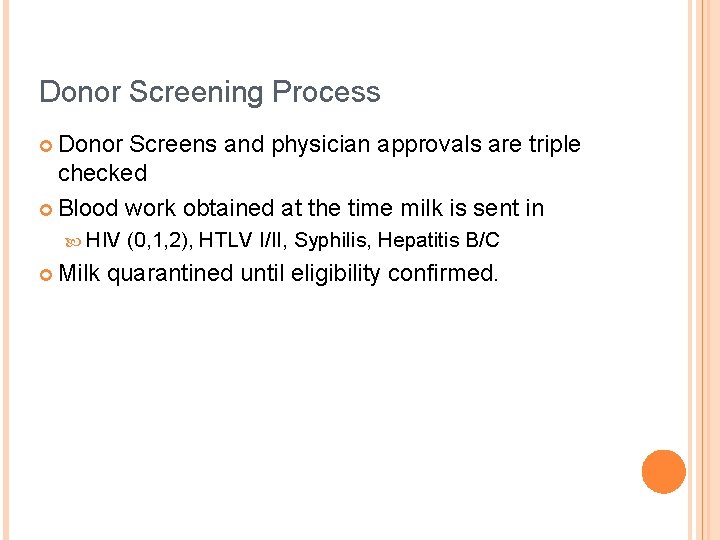 Donor Screening Process

Donor Screens and physician approvals are triple checked

Blood work obtained at the time milk is sent in

HIV (0,1,2), HTLV I/II, Syphilis, Hepatitis B/C

Milk quarantined until eligibility confirmed.